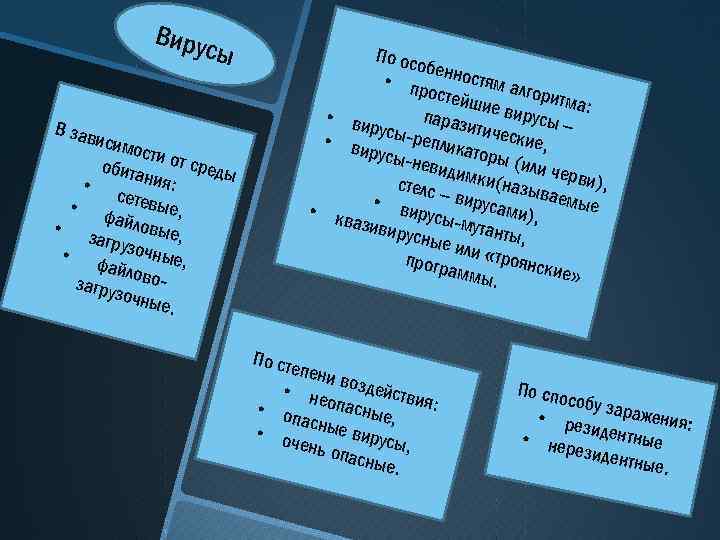 Вирусы

В зависимости от среды обитания:
• сетевые,
• файловые,
• загрузочные,
• файлово-загрузочные.

По особенностям алгоритма:
• простейшие вирусы – паразитические,
• вирусы-репликаторы (или черви),
• вирусы-невидимки(называемые стелс – вирусами),
• вирусы-мутанты,
• квазивирусные или «троянские» программы.

По степени воздействия:
• неопасные,
• опасные вирусы,
• очень опасные.

По способу заражения:
• резидентные
• нерезидентные.